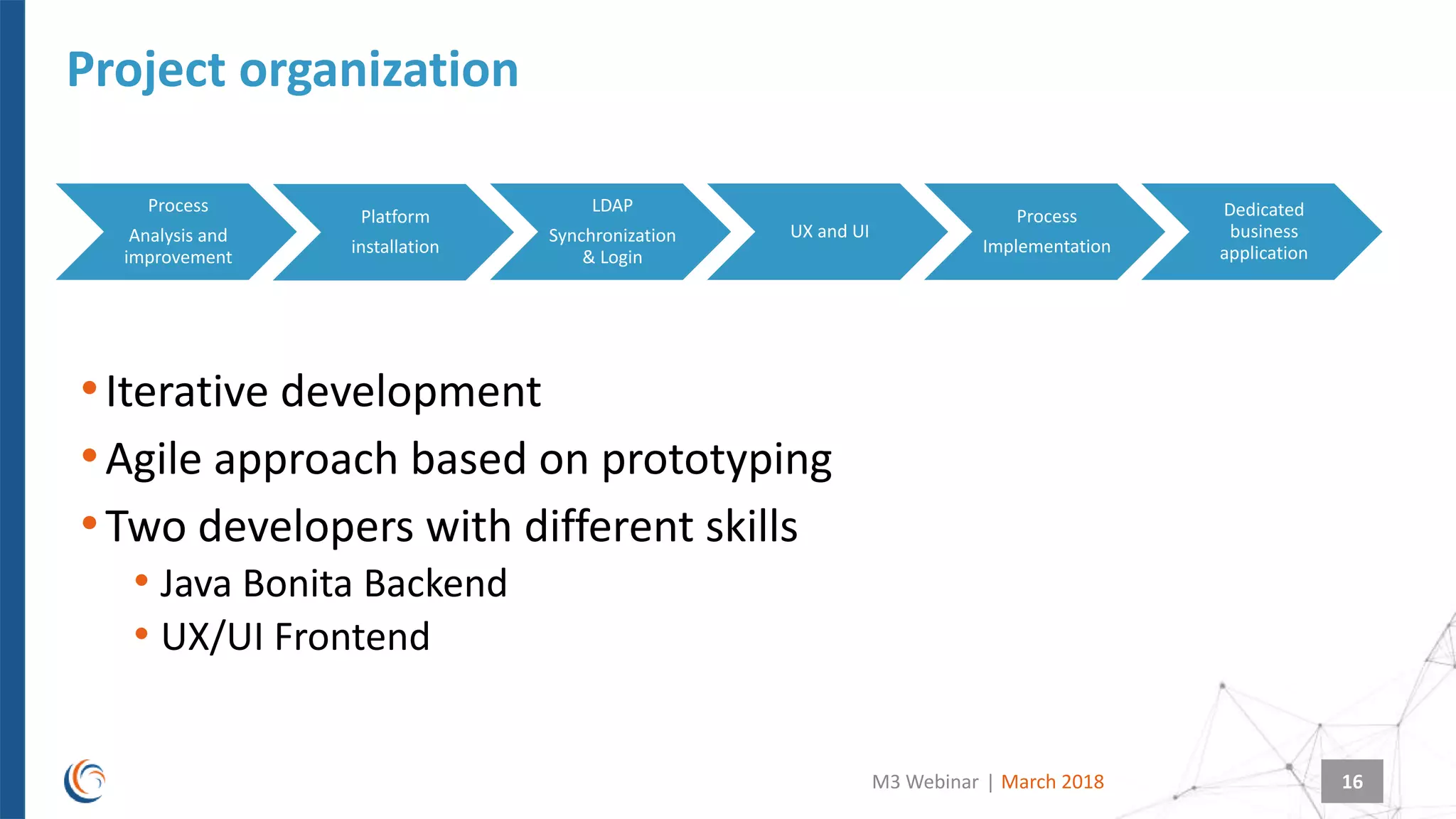 Project organization

Process

Analysis and improvement

Platform

installation

LDAP

Synchronization & Login

UX and UI

Process

Implementation

Dedicated business application

• Iterative development
• Agile approach based on prototyping
• Two developers with different skills
  • Java Bonita Backend
  • UX/UI Frontend

M3 Webinar | March 2018

16